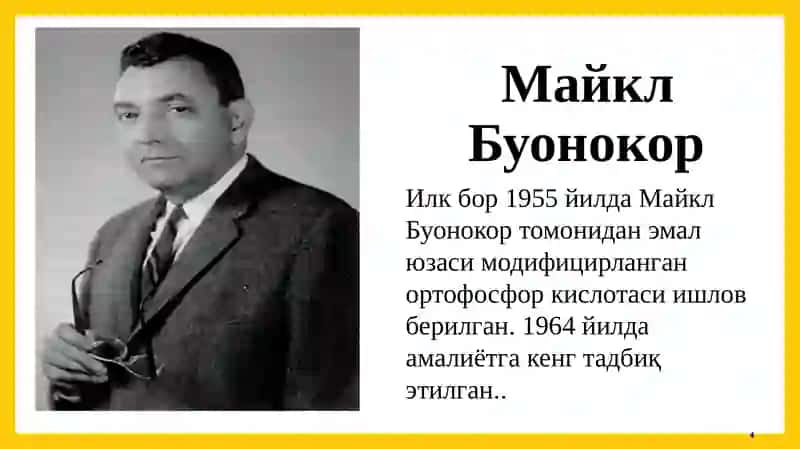 Майкл Буонокор

Илк бор 1955 йилда Майкл Буонокор томонидан эмал юзаси модифицирланган ортофосфор кислотаси ишлов берилган. 1964 йилда амалиётга кенг тадбиқ этилган..

4